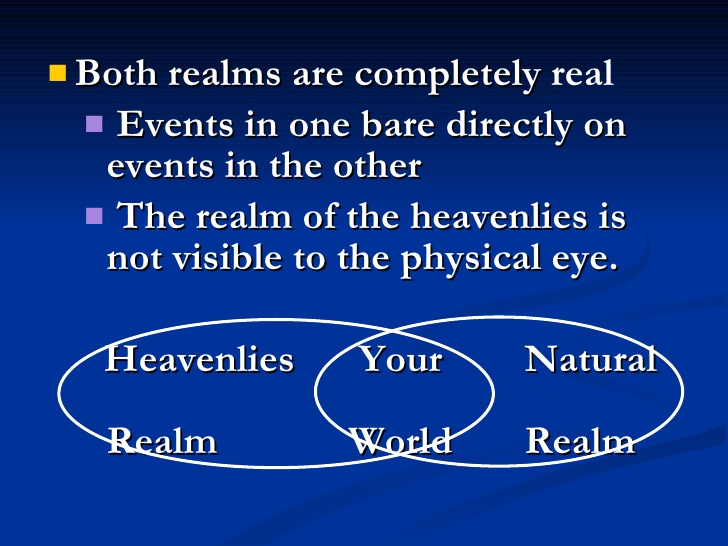 Both realms are completely real

Events in one bare directly on events in the other

The realm of the heavenlies is not visible to the physical eye.

Heavenlies Realm

Your World

Natural Realm